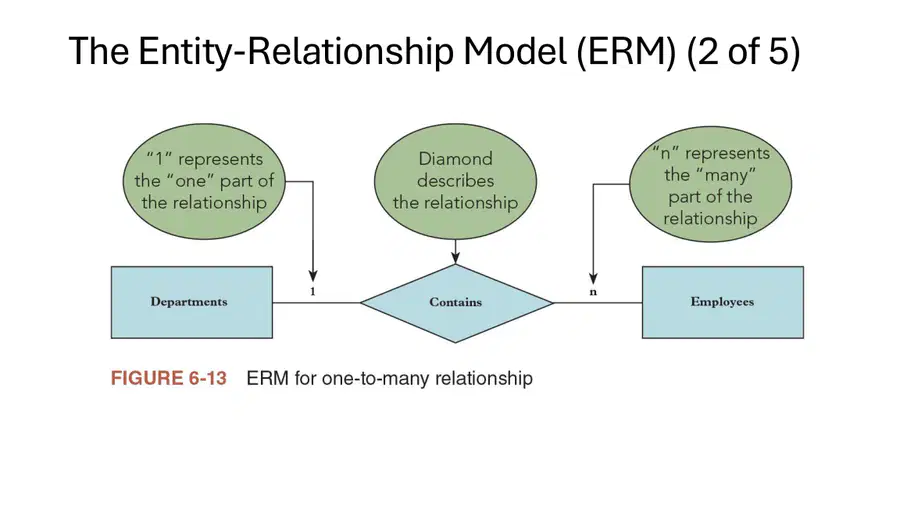 The Entity-Relationship Model (ERM) (2 of 5)

"1" represents the "one" part of the relationship

Diamond describes the relationship

"n" represents the "many" part of the relationship

Departments

1

Contains

n

Employees

FIGURE 6-13 ERM for one-to-many relationship